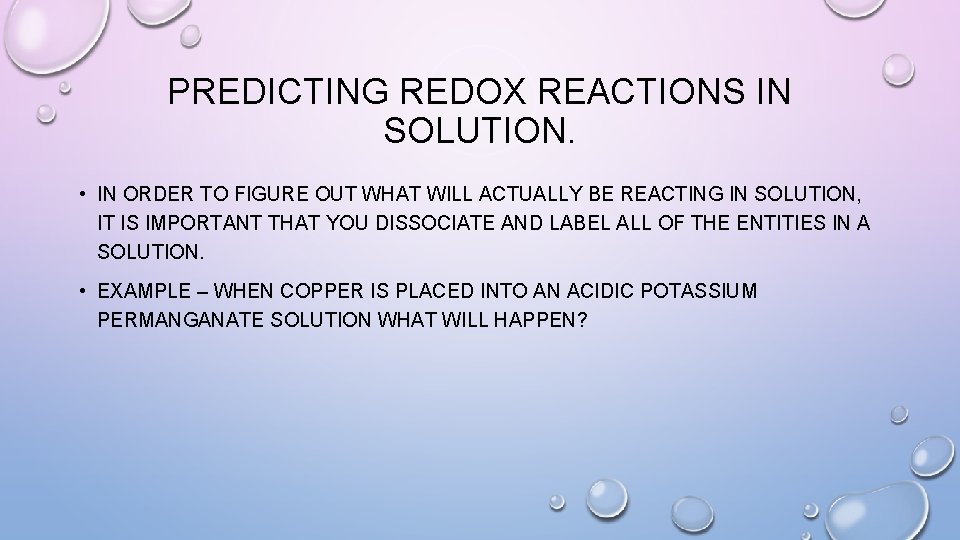 PREDICTING REDOX REACTIONS IN SOLUTION.

• IN ORDER TO FIGURE OUT WHAT WILL ACTUALLY BE REACTING IN SOLUTION, IT IS IMPORTANT THAT YOU DISSOCIATE AND LABEL ALL OF THE ENTITIES IN A SOLUTION.

• EXAMPLE – WHEN COPPER IS PLACED INTO AN ACIDIC POTASSIUM PERMANGANATE SOLUTION WHAT WILL HAPPEN?